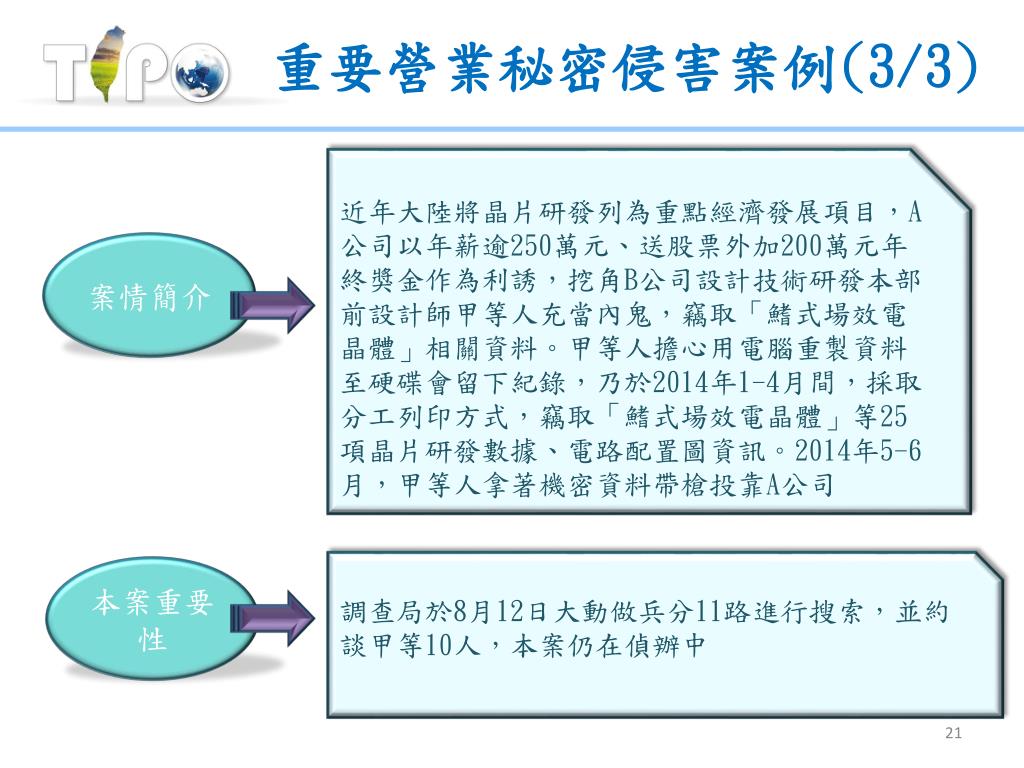 TIPO

重要營業秘密侵害案例(3/3)

案情簡介

近年大陸將晶片研發列為重點經濟發展項目，A公司以年薪逾250萬元、送股票外加200萬元年終獎金作為利誘，挖角B公司設計技術研發本部前設計師甲等人充當內鬼，竊取「鰭式場效電晶體」相關資料。甲等人擔心用電腦重製資料至硬碟會留下紀錄，乃於2014年1-4月間，採取分工列印方式，竊取「鰭式場效電晶體」等25項晶片研發數據、電路配置圖資訊。2014年5-6月，甲等人拿著機密資料帶槍投靠A公司

本案重要性

調查局於8月12日大動做兵分11路進行搜索，並約談甲等10人，本案仍在偵辦中

21